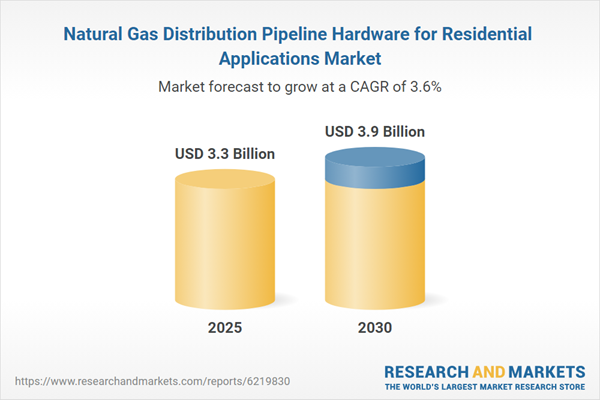 Natural Gas Distribution Pipeline Hardware for Residential Applications Market

Market forecast to grow at a CAGR of 3.6%

USD 3.3 Billion

USD 3.9 Billion

2025

2030

https://www.researchandmarkets.com/reports/6219830

RESEARCH AND MARKETS
THE WORLD'S LARGEST MARKET RESEARCH STORE